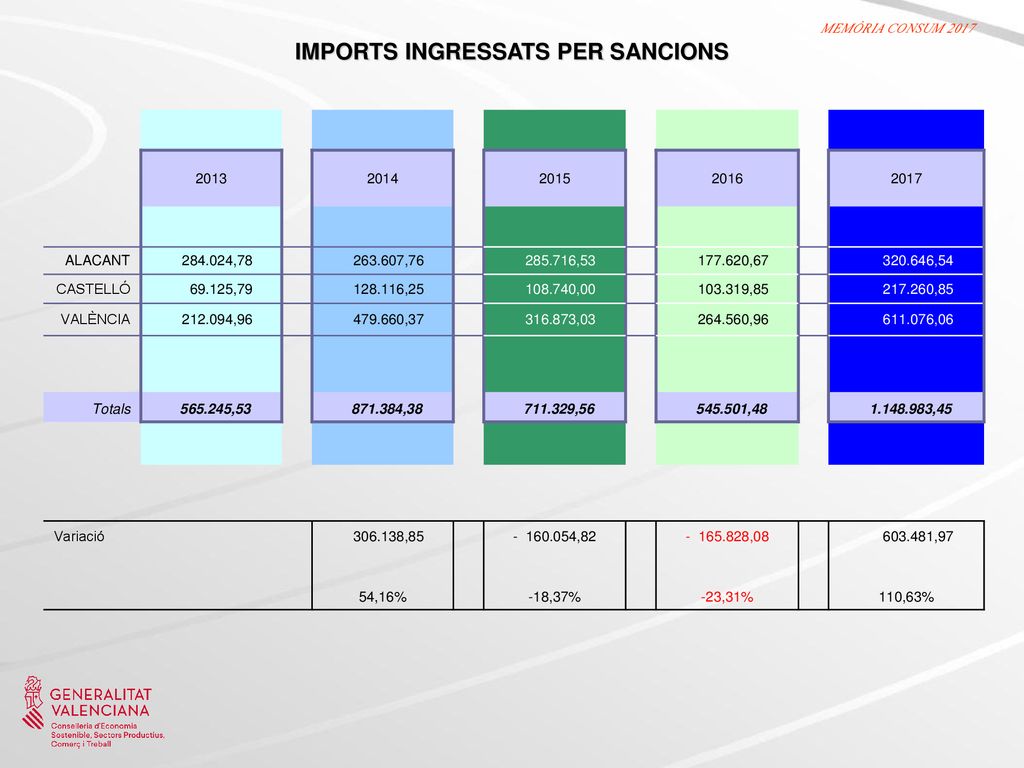 MEMÒRIA CONSUM 2017

IMPORTS INGRESSATS PER SANCIONS

| | 2013 | 2014 | 2015 | 2016 | 2017 |
|---|---|---|---|---|---|
| ALACANT | 284.024,78 | 263.607,76 | 285.716,53 | 177.620,67 | 320.646,54 |
| CASTELLÓ | 69.125,79 | 128.116,25 | 108.740,00 | 103.319,85 | 217.260,85 |
| VALÈNCIA | 212.094,96 | 479.660,37 | 316.873,03 | 264.560,96 | 611.076,06 |
| Totals | 565.245,53 | 871.384,38 | 711.329,56 | 545.501,48 | 1.148.983,45 |

| Variació | 306.138,85 | - 160.054,82 | - 165.828,08 | 603.481,97 |
|---|---|---|---|---|
| | 54,16% | -18,37% | -23,31% | 110,63% |

GENERALITAT VALENCIANA
Conselleria d'Economia Sostenible, Sectors Productius, Comerç i Treball